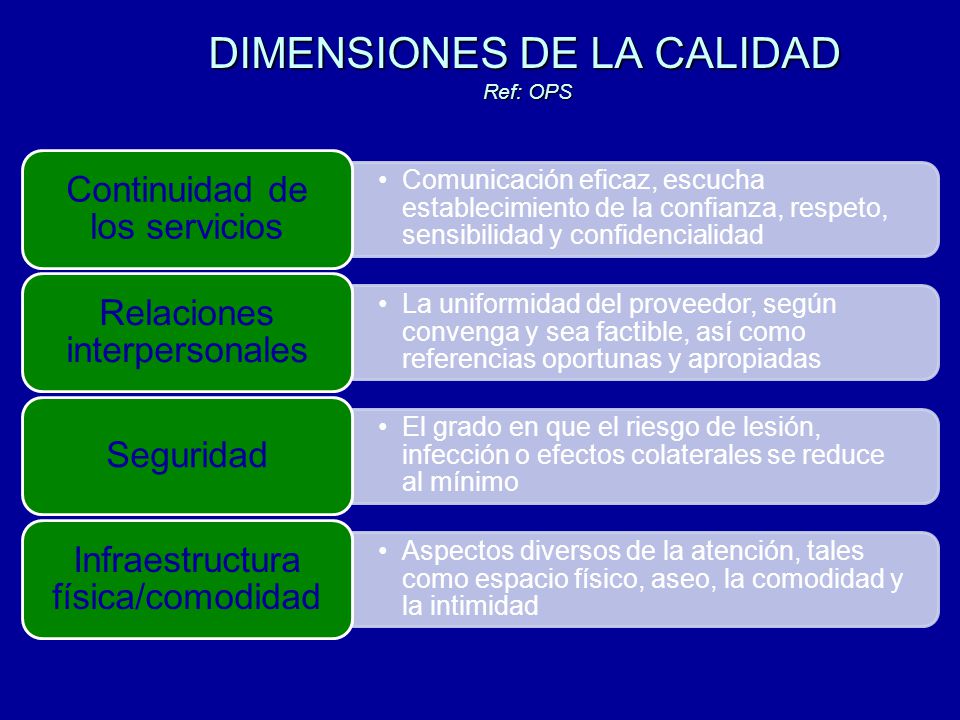 DIMENSIONES DE LA CALIDAD
Ref: OPS

Continuidad de los servicios

• Comunicación eficaz, escucha establecimiento de la confianza, respeto, sensibilidad y confidencialidad

Relaciones interpersonales

• La uniformidad del proveedor, según convenga y sea factible, así como referencias oportunas y apropiadas

Seguridad

• El grado en que el riesgo de lesión, infección o efectos colaterales se reduce al mínimo

Infraestructura física/comodidad

• Aspectos diversos de la atención, tales como espacio físico, aseo, la comodidad y la intimidad